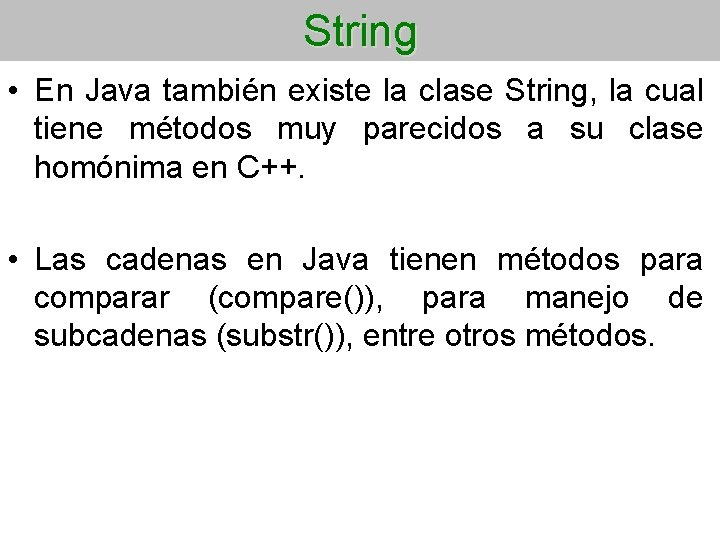 String

• En Java también existe la clase String, la cual tiene métodos muy parecidos a su clase homónima en C++.

• Las cadenas en Java tienen métodos para comparar (compare()), para manejo de subcadenas (substr()), entre otros métodos.